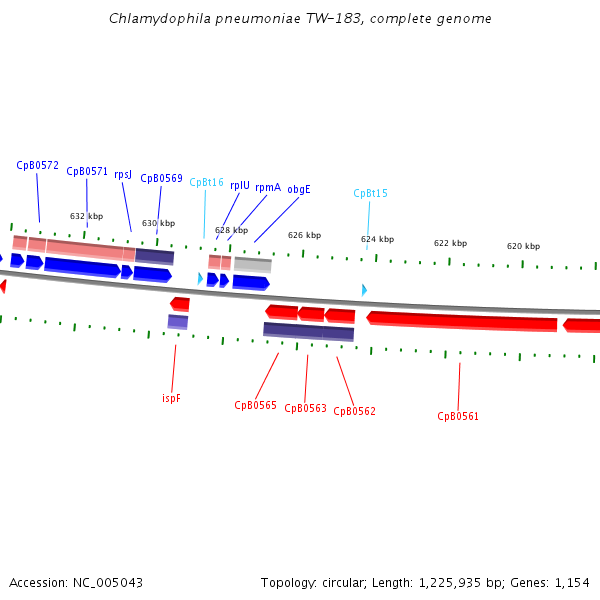 Chlamydophila pneumoniae TW-183, complete genome

CpB0572
CpB0571
rpsJ
CpB0569
CpBt16
rplU
rpmA
obgE
CpBt15

632 kbp
630 kbp
628 kbp
626 kbp
624 kbp
622 kbp
620 kbp

ispF
CpB0565
CpB0563
CpB0562
CpB0561

Accession: NC_005043

Topology: circular; Length: 1,225,935 bp; Genes: 1,154